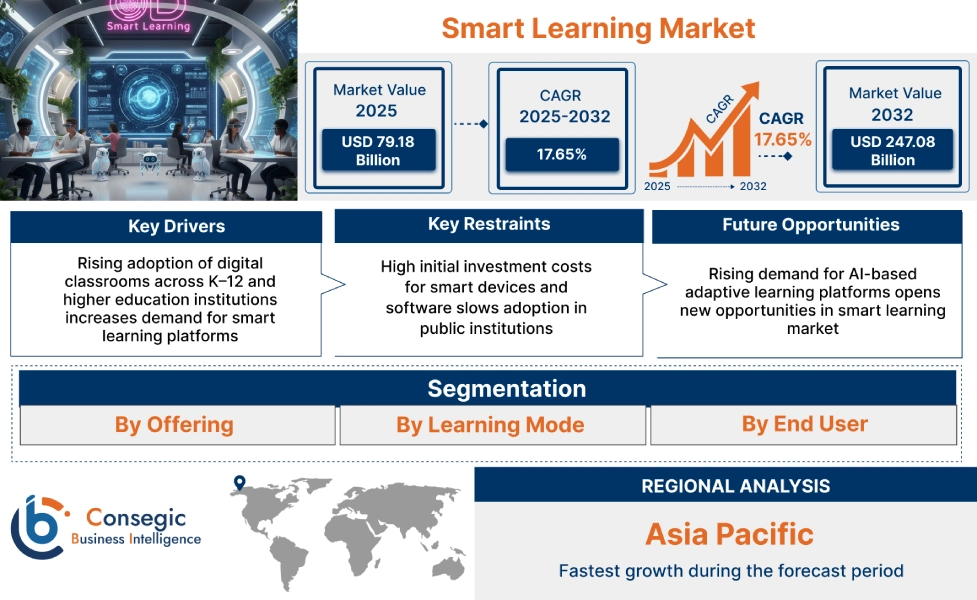 Smart Learning

Smart Learning Market

Market Value 2025

USD 79.18 Billion

CAGR 2025-2032

17.65%

CAGR

CAGR 17.65%

2025

2032

Market Value 2032

USD 247.08 Billion

Key Drivers

Rising adoption of digital classrooms across K–12 and higher education institutions increases demand for smart learning platforms

Key Restraints

High initial investment costs for smart devices and software slows adoption in public institutions

Future Opportunities

Rising demand for AI-based adaptive learning platforms opens new opportunities in smart learning market

Segmentation

By Offering

By Learning Mode

By End User

Consegic Business Intelligence

REGIONAL ANALYSIS

Asia Pacific

Fastest growth during the forecast period